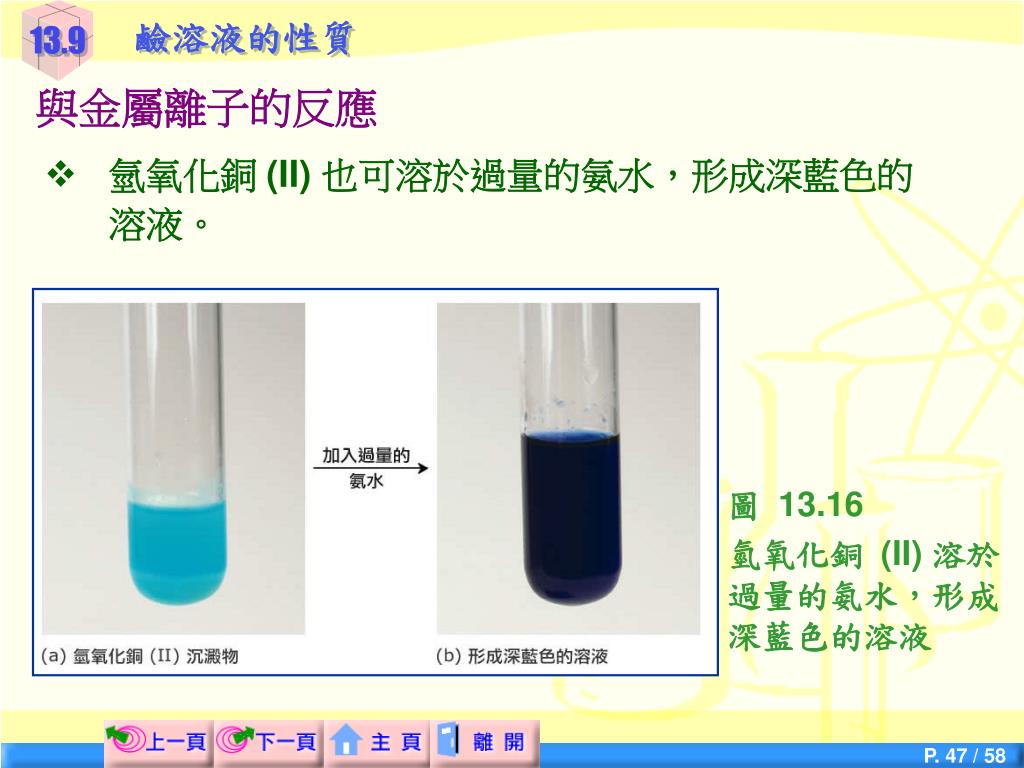 13.9 鹼溶液的性質

與金屬離子的反應

❖ 氫氧化銅 (II) 也可溶於過量的氨水，形成深藍色的溶液。

加入過量的氨水

(a) 氫氧化銅 (II) 沉澱物

(b) 形成深藍色的溶液

圖 13.16

氫氧化銅 (II) 溶於過量的氨水，形成深藍色的溶液

上一頁 下一頁 主 頁 離 開

P. 47 / 58